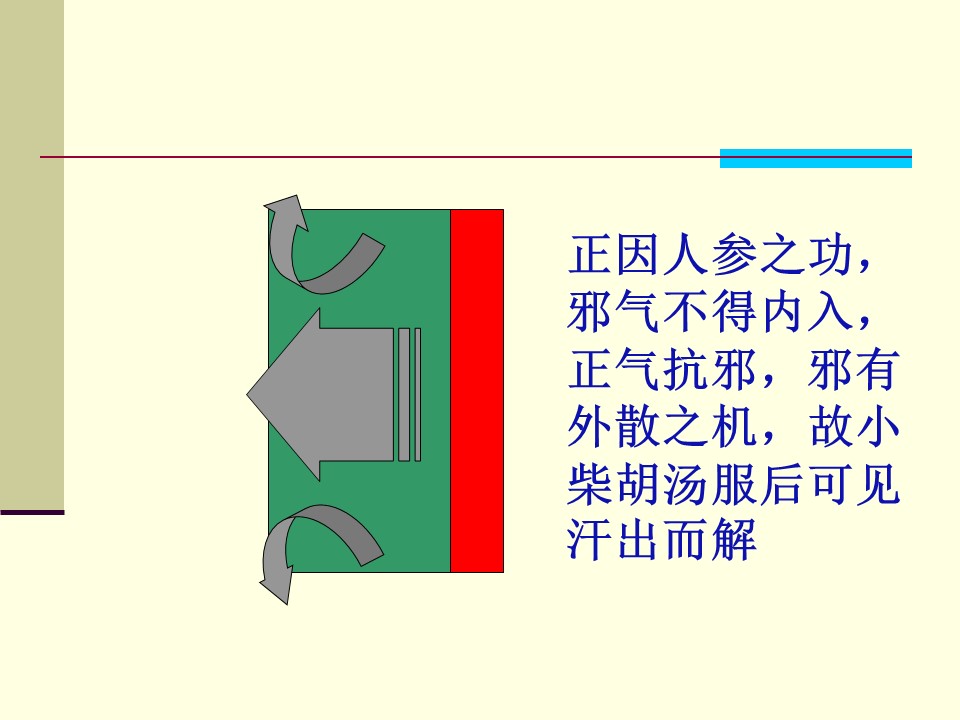 正因人参之功，邪气不得内入，正气抗邪，邪有外散之机，故小柴胡汤服后可见汗出而解